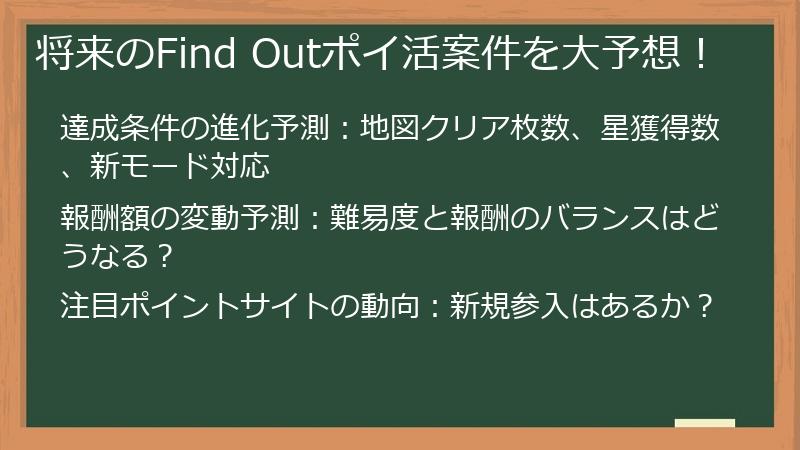 将来のFind Outポイ活案件を大予想！

達成条件の進化予測：地図クリア枚数、星獲得数、新モード対応

報酬額の変動予測：難易度と報酬のバランスはどうなる？

注目ポイントサイトの動向：新規参入はあるか？